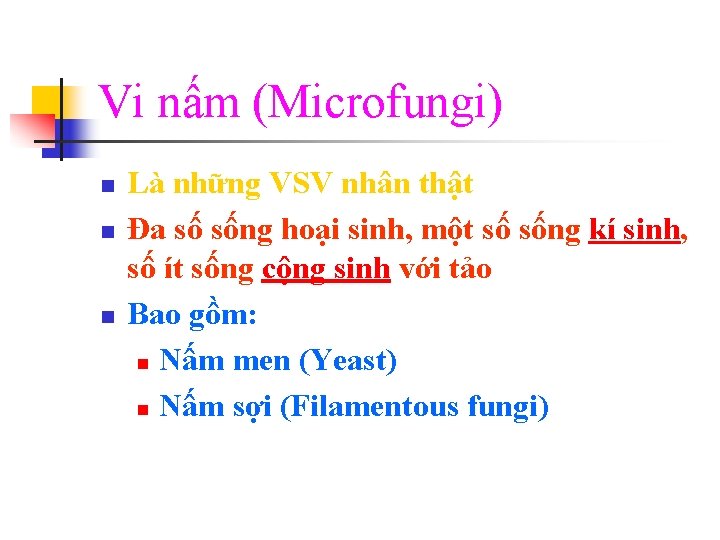 Vi nấm (Microfungi)

- Là những VSV nhân thật
- Đa số sống hoại sinh, một số sống kí sinh, số ít sống cộng sinh với tảo
- Bao gồm:
  - Nấm men (Yeast)
  - Nấm sợi (Filamentous fungi)